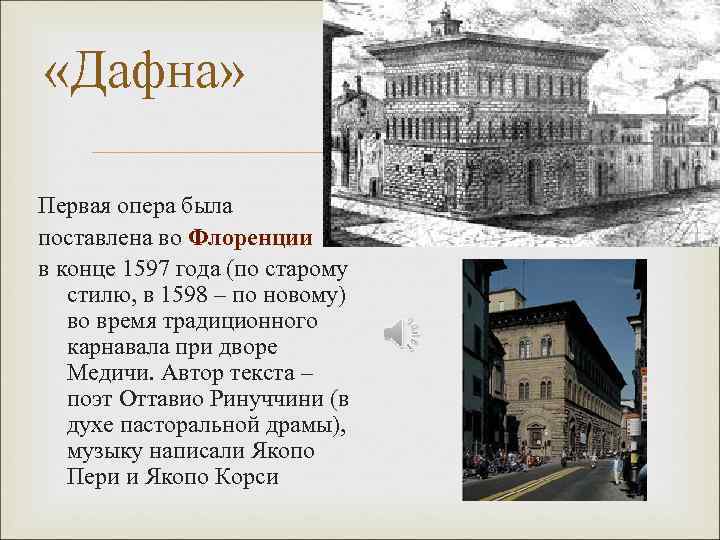 «Дафна»

Первая опера была поставлена во **Флоренции** в конце 1597 года (по старому стилю, в 1598 – по новому) во время традиционного карнавала при дворе Медичи. Автор текста – поэт Оттавио Ринуччини (в духе пасторальной драмы), музыку написали Якопо Пери и Якопо Корси